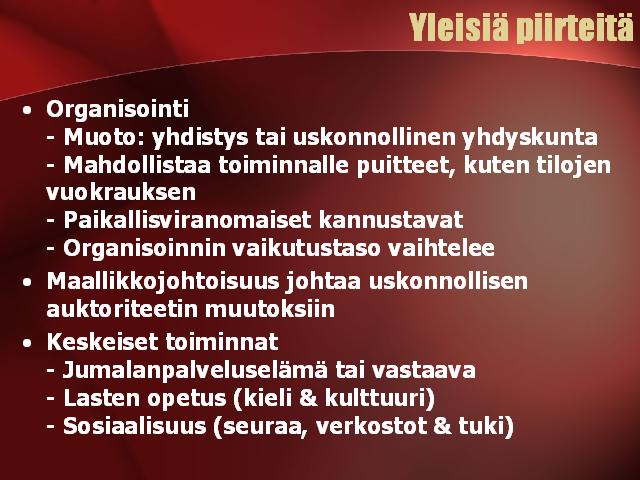 Yleisiä piirteitä

• Organisointi
- Muoto: yhdistys tai uskonnollinen yhdyskunta
- Mahdollistaa toiminnalle puitteet, kuten tilojen vuokrauksen
- Paikallisviranomaiset kannustavat
- Organisoinnin vaikutustaso vaihtelee

• Maallikkojohtoisuus johtaa uskonnollisen auktoriteetin muutoksiin

• Keskeiset toiminnat
- Jumalanpalveluselämä tai vastaava
- Lasten opetus (kieli & kulttuuri)
- Sosiaalisuus (seuraa, verkostot & tuki)